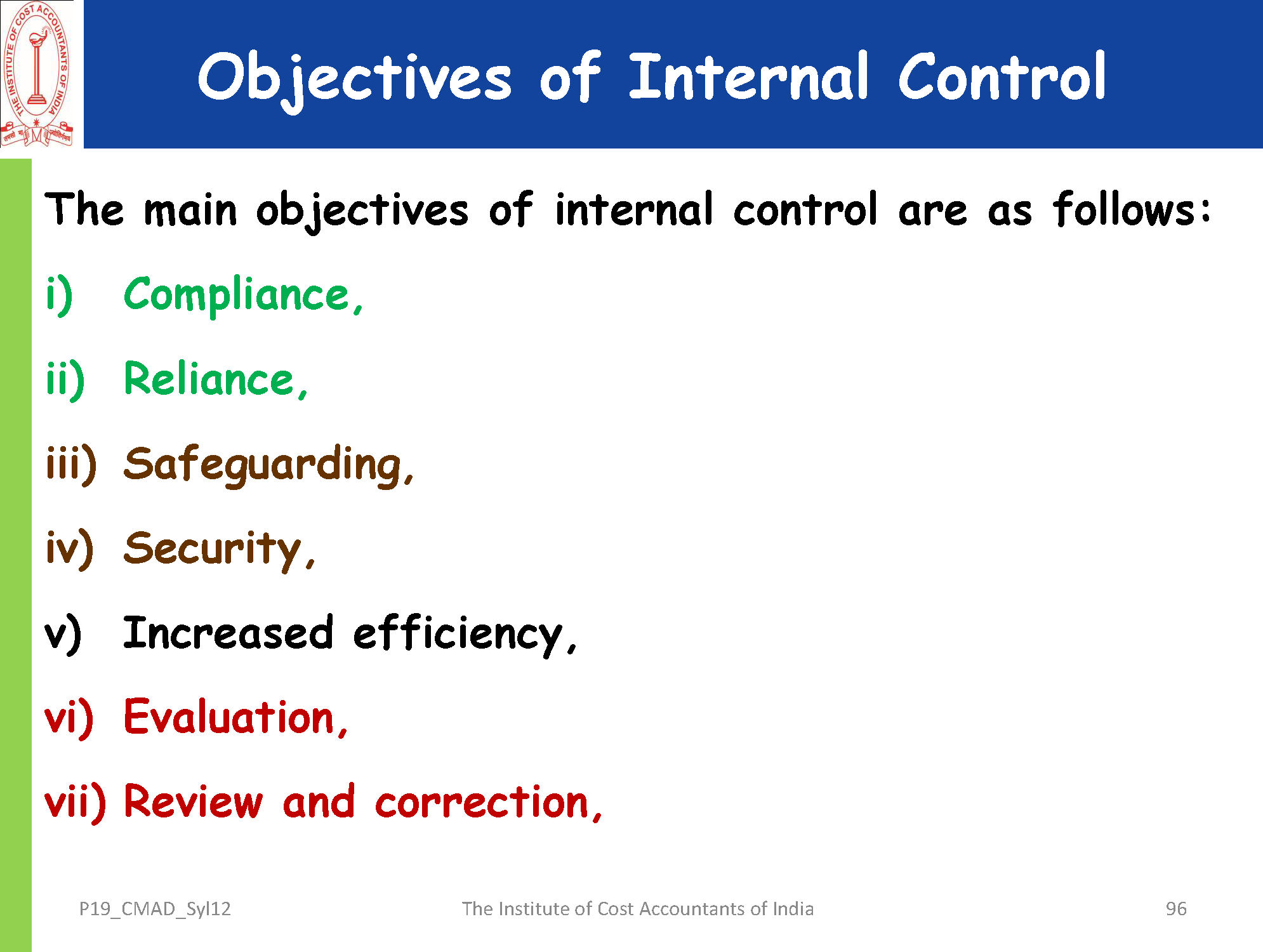 THE INSTITUTE OF COST ACCOUNTANTS OF INDIA

Objectives of Internal Control

The main objectives of internal control are as follows:

i) Compliance,

ii) Reliance,

iii) Safeguarding,

iv) Security,

v) Increased efficiency,

vi) Evaluation,

vii) Review and correction,

P19_CMAD_Syl12 The Institute of Cost Accountants of India 96